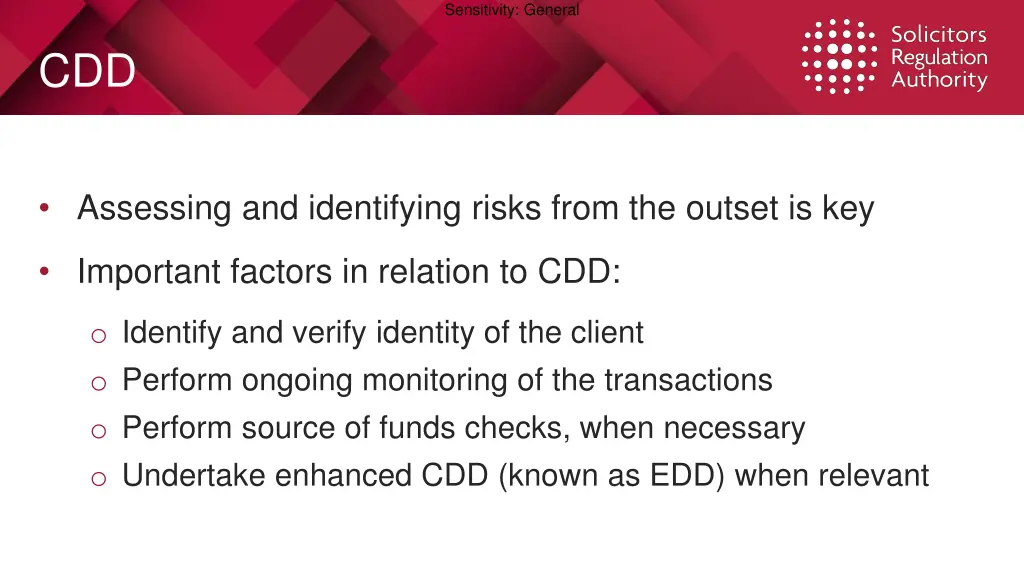 Sensitivity: General

CDD

Solicitors
Regulation
Authority

• Assessing and identifying risks from the outset is key

• Important factors in relation to CDD:

o Identify and verify identity of the client
o Perform ongoing monitoring of the transactions
o Perform source of funds checks, when necessary
o Undertake enhanced CDD (known as EDD) when relevant